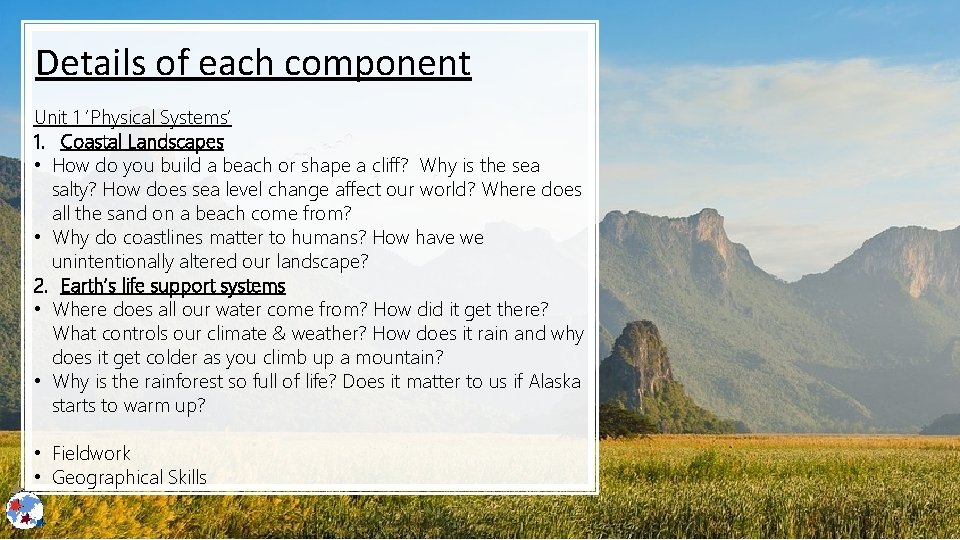 Details of each component

Unit 1 'Physical Systems'

1. Coastal Landscapes

• How do you build a beach or shape a cliff? Why is the sea salty? How does sea level change affect our world? Where does all the sand on a beach come from?
• Why do coastlines matter to humans? How have we unintentionally altered our landscape?

2. Earth's life support systems

• Where does all our water come from? How did it get there? What controls our climate & weather? How does it rain and why does it get colder as you climb up a mountain?
• Why is the rainforest so full of life? Does it matter to us if Alaska starts to warm up?

• Fieldwork
• Geographical Skills